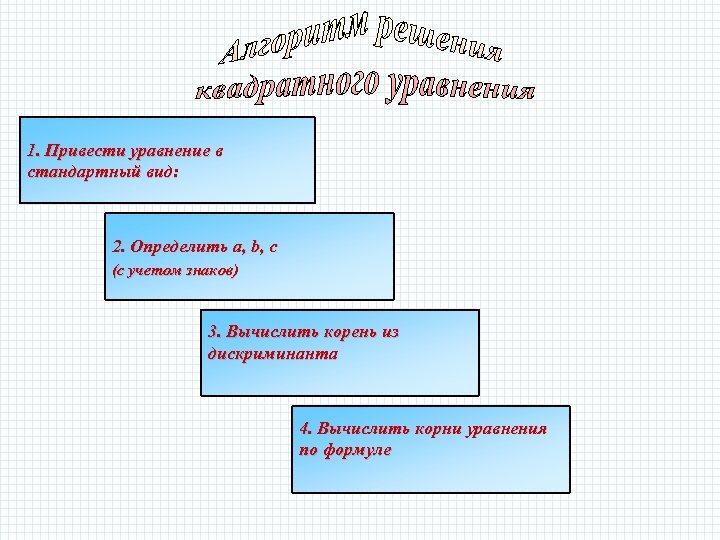 Алгоритм решения квадратного уравнения

1. Привести уравнение в стандартный вид:

2. Определить a, b, c
(с учетом знаков)

3. Вычислить корень из дискриминанта

4. Вычислить корни уравнения по формуле